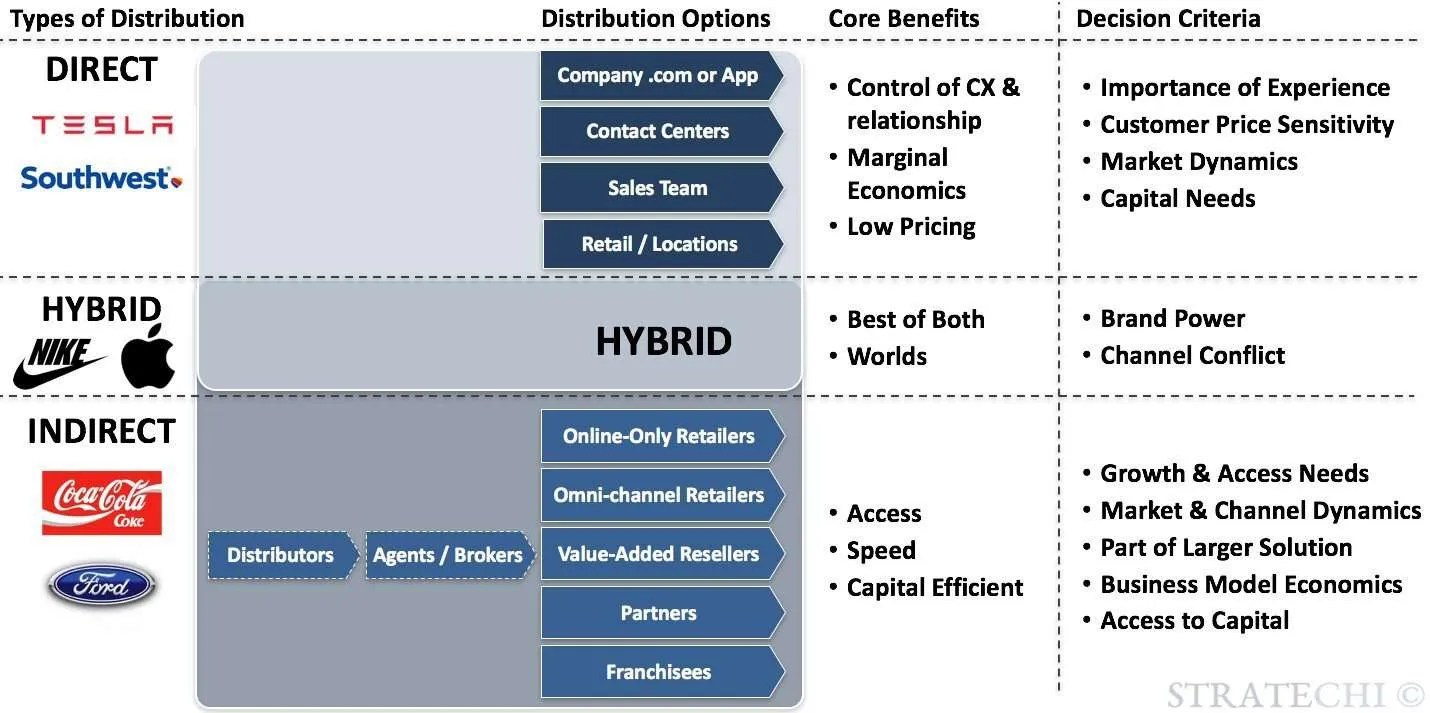 Types of Distribution

Distribution Options

Core Benefits

Decision Criteria

DIRECT

TESLA

Southwest

Company .com or App

Contact Centers

Sales Team

Retail / Locations

• Control of CX & relationship
• Marginal Economics
• Low Pricing

• Importance of Experience
• Customer Price Sensitivity
• Market Dynamics
• Capital Needs

HYBRID

NIKE

HYBRID

• Best of Both
• Worlds

• Brand Power
• Channel Conflict

INDIRECT

Coca-Cola Coke

Ford

Distributors

Agents / Brokers

Online-Only Retailers

Omni-channel Retailers

Value-Added Resellers

Partners

Franchisees

• Access
• Speed
• Capital Efficient

• Growth & Access Needs
• Market & Channel Dynamics
• Part of Larger Solution
• Business Model Economics
• Access to Capital

STRATECHI ©